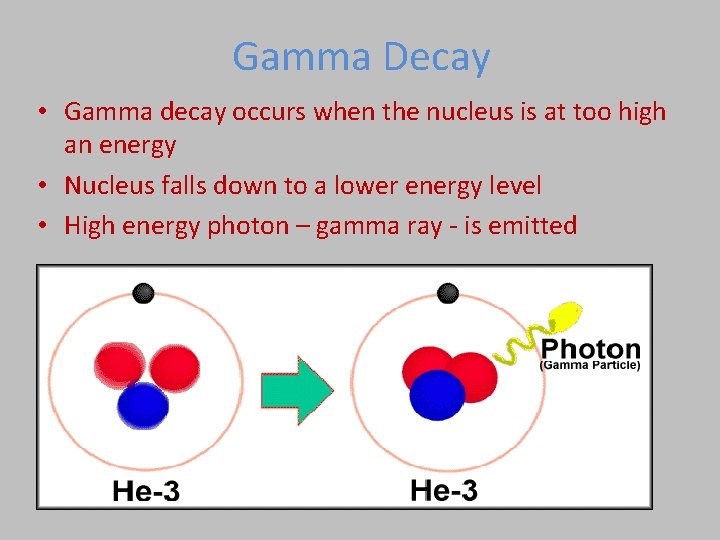 Gamma Decay

• Gamma decay occurs when the nucleus is at too high an energy

• Nucleus falls down to a lower energy level

• High energy photon – gamma ray - is emitted

Photon
(Gamma Particle)

He-3

He-3